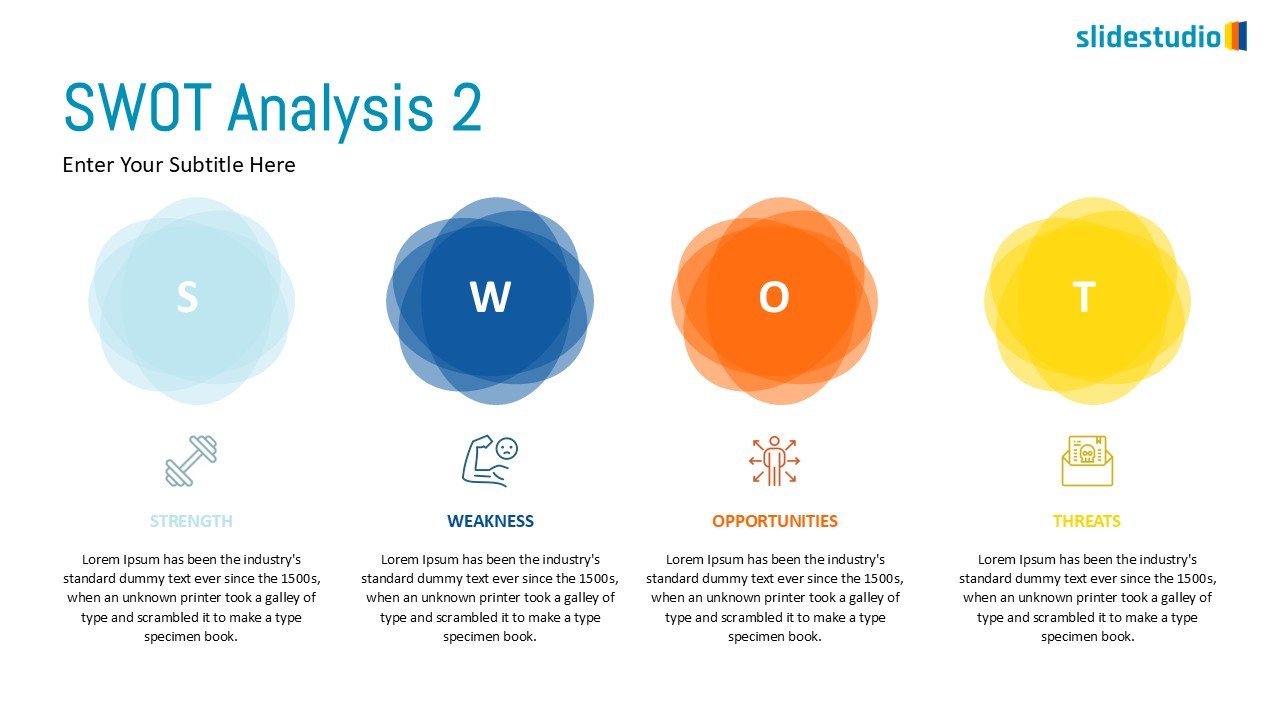 slidestudio

SWOT Analysis 2

Enter Your Subtitle Here

S

STRENGTH

Lorem Ipsum has been the industry's standard dummy text ever since the 1500s, when an unknown printer took a galley of type and scrambled it to make a type specimen book.

W

WEAKNESS

Lorem Ipsum has been the industry's standard dummy text ever since the 1500s, when an unknown printer took a galley of type and scrambled it to make a type specimen book.

O

OPPORTUNITIES

Lorem Ipsum has been the industry's standard dummy text ever since the 1500s, when an unknown printer took a galley of type and scrambled it to make a type specimen book.

T

THREATS

Lorem Ipsum has been the industry's standard dummy text ever since the 1500s, when an unknown printer took a galley of type and scrambled it to make a type specimen book.